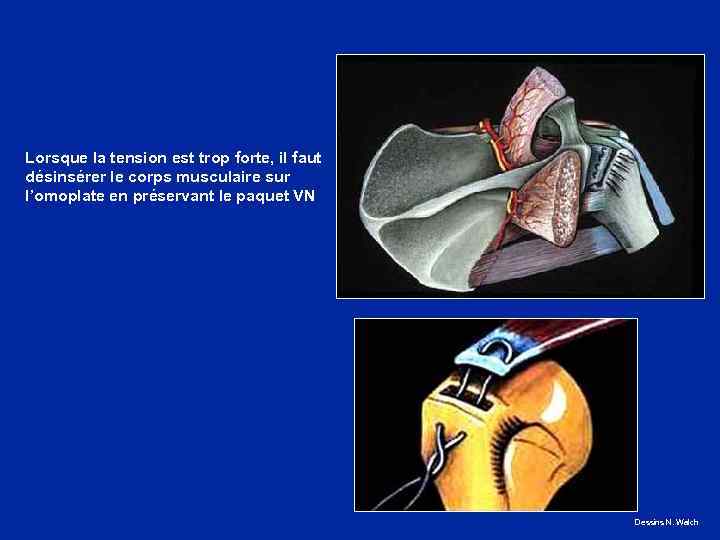 Lorsque la tension est trop forte, il faut désinsérer le corps musculaire sur l'omoplate en préservant le paquet VN

Dessins N. Welch